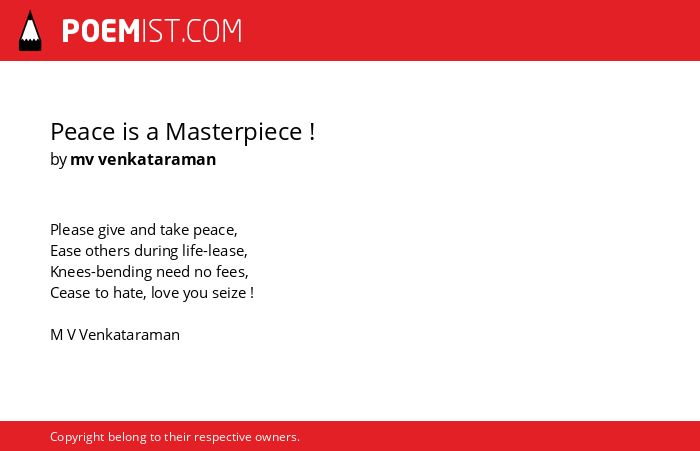 POEMIST.COM

Peace is a Masterpiece !
by mv venkataraman

Please give and take peace,
Ease others during life-lease,
Knees-bending need no fees,
Cease to hate, love you seize !

M V Venkataraman

Copyright belong to their respective owners.